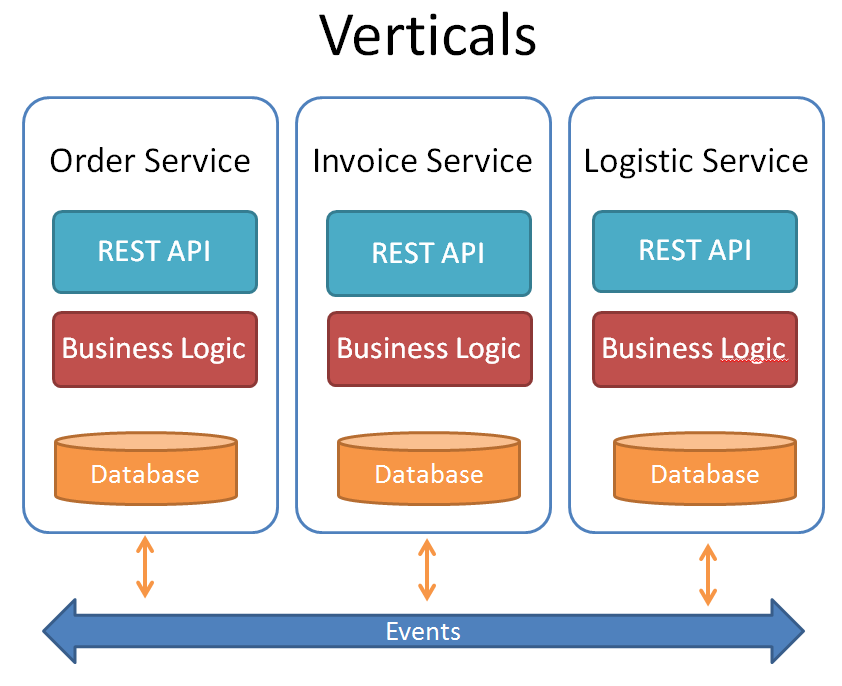 Verticals

Order Service

REST API

Business Logic

Database

Invoice Service

REST API

Business Logic

Database

Logistic Service

REST API

Business Logic

Database

Events